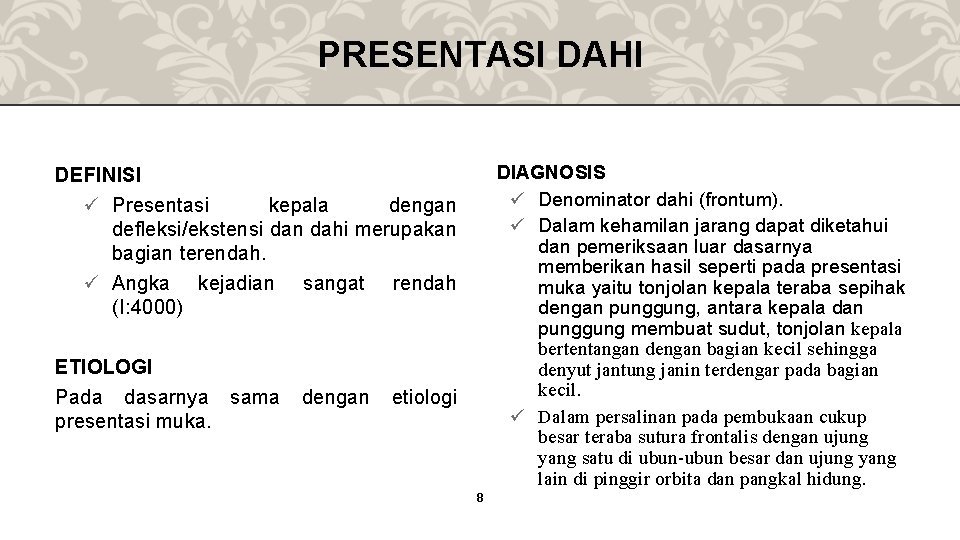 PRESENTASI DAHI

DEFINISI

✓ Presentasi kepala dengan defleksi/ekstensi dan dahi merupakan bagian terendah.

✓ Angka kejadian sangat rendah (I:4000)

ETIOLOGI

Pada dasarnya sama dengan etiologi presentasi muka.

DIAGNOSIS

✓ Denominator dahi (frontum).

✓ Dalam kehamilan jarang dapat diketahui dan pemeriksaan luar dasarnya memberikan hasil seperti pada presentasi muka yaitu tonjolan kepala teraba sepihak dengan punggung, antara kepala dan punggung membuat sudut, tonjolan kepala bertentangan dengan bagian kecil sehingga denyut jantung janin terdengar pada bagian kecil.

✓ Dalam persalinan pada pembukaan cukup besar teraba sutura frontalis dengan ujung yang satu di ubun-ubun besar dan ujung yang lain di pinggir orbita dan pangkal hidung.

8